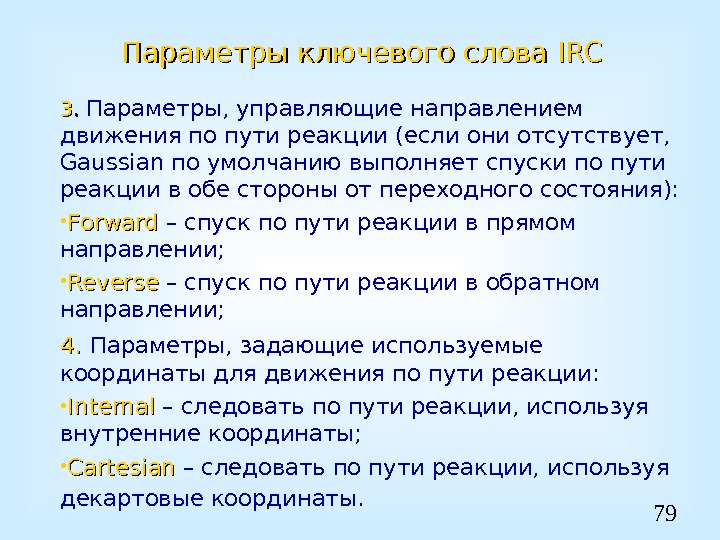 Параметры ключевого слова IRC

3. Параметры, управляющие направлением движения по пути реакции (если они отсутствует, Gaussian по умолчанию выполняет спуски по пути реакции в обе стороны от переходного состояния):

•Forward – спуск по пути реакции в прямом направлении;

•Reverse – спуск по пути реакции в обратном направлении;

4. Параметры, задающие используемые координаты для движения по пути реакции:

•Internal – следовать по пути реакции, используя внутренние координаты;

•Cartesian – следовать по пути реакции, используя декартовые координаты.

79